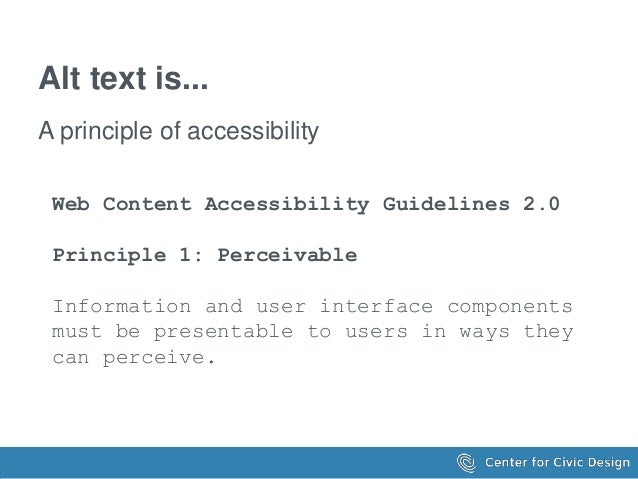 Alt text is...

A principle of accessibility

Web Content Accessibility Guidelines 2.0

Principle 1: Perceivable

Information and user interface components must be presentable to users in ways they can perceive.

Center for Civic Design